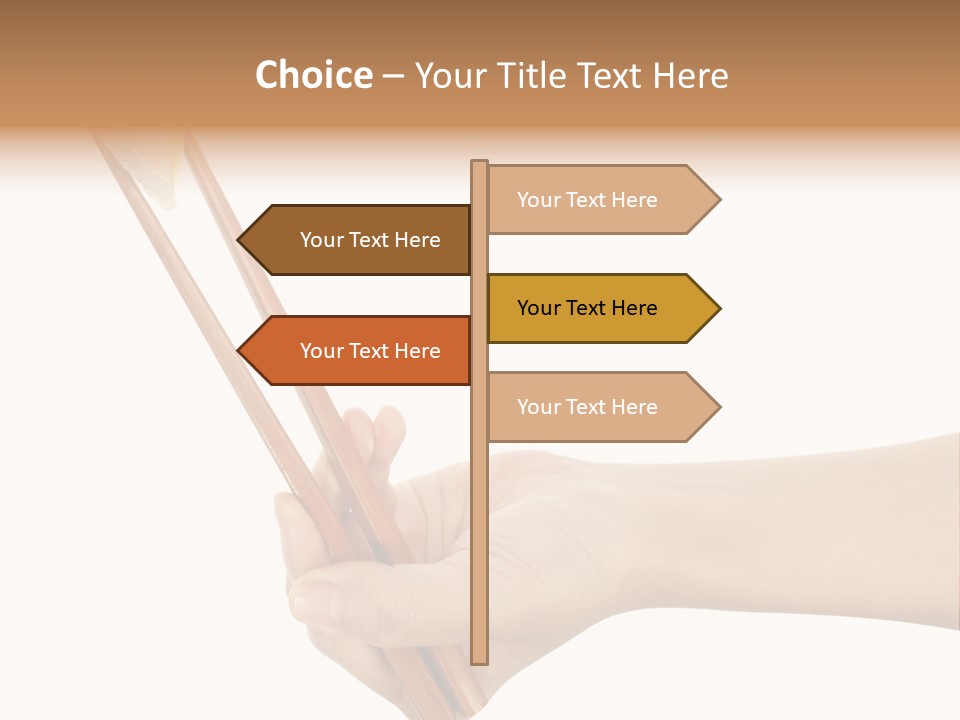 Choice – Your Title Text Here

Your Text Here

Your Text Here

Your Text Here

Your Text Here

Your Text Here